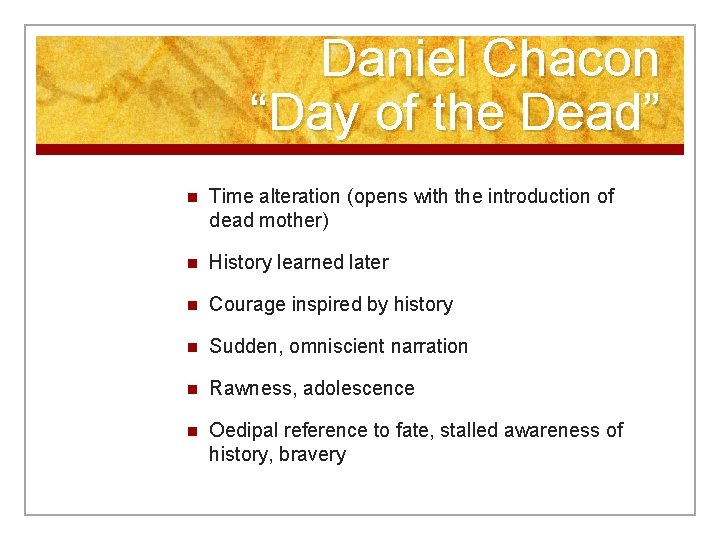 Daniel Chacon
“Day of the Dead”

- Time alteration (opens with the introduction of dead mother)
- History learned later
- Courage inspired by history
- Sudden, omniscient narration
- Rawness, adolescence
- Oedipal reference to fate, stalled awareness of history, bravery